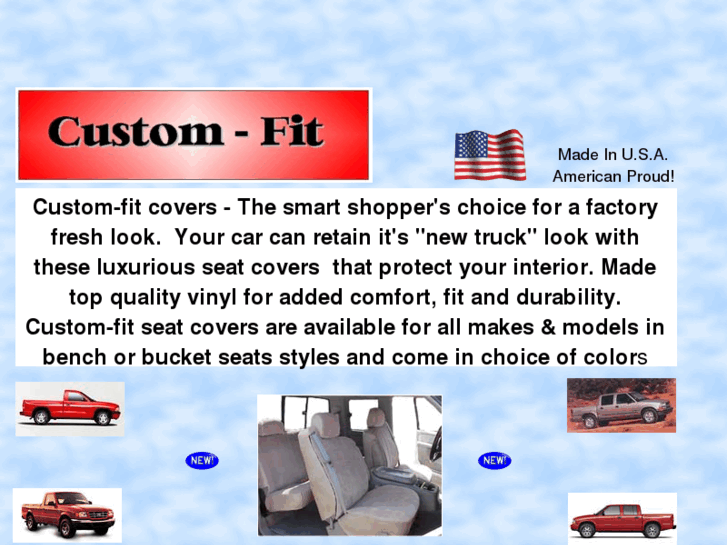 Custom - Fit

Made In U.S.A.
American Proud!

Custom-fit covers - The smart shopper's choice for a factory fresh look. Your car can retain it's "new truck" look with these luxurious seat covers that protect your interior. Made top quality vinyl for added comfort, fit and durability. Custom-fit seat covers are available for all makes & models in bench or bucket seats styles and come in choice of colors

NEW!

NEW!